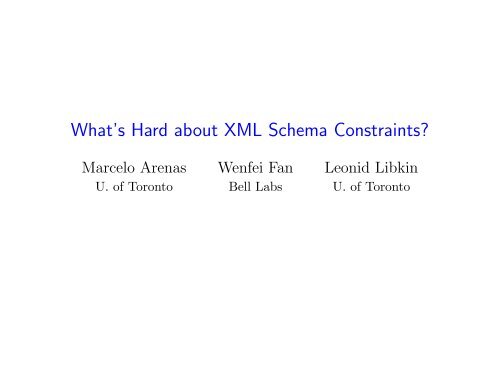 What's Hard about XML Schema Constraints?

Marcelo Arenas
U. of Toronto

Wenfei Fan
Bell Labs

Leonid Libkin
U. of Toronto